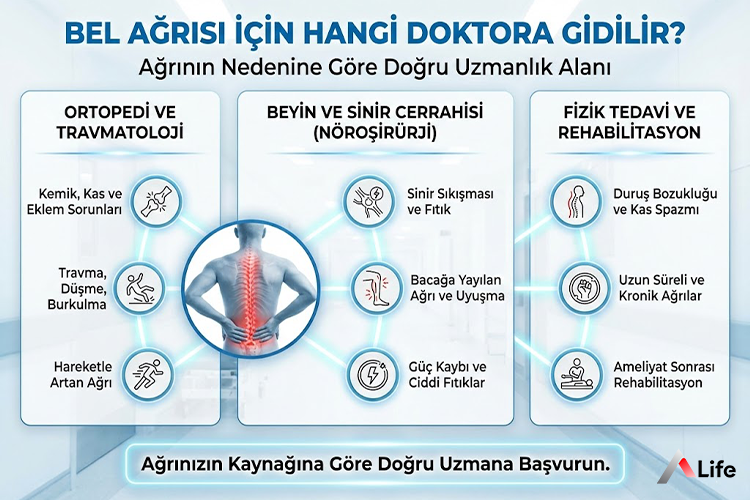 BEL AĞRISI İÇİN HANGİ DOKTORA GİDİLİR?
Ağrının Nedenine Göre Doğru Uzmanlık Alanı

ORTOPEDİ VE TRAVMATOLOJİ

Kemik, Kas ve Eklem Sorunları

Travma, Düşme, Burkulma

Hareketle Artan Ağrı

BEYİN VE SİNİR CERRAHİSİ (NÖROŞİRÜRJİ)

Sinir Sıkışması ve Fıtık

Bacağa Yayılan Ağrı ve Uyuşma

Güç Kaybı ve Ciddi Fıtıklar

FİZİK TEDAVİ VE REHABİLİTASYON

Duruş Bozukluğu ve Kas Spazmı

Uzun Süreli ve Kronik Ağrılar

Ameliyat Sonrası Rehabilitasyon

Ağrınızın Kaynağına Göre Doğru Uzmana Başvurun.

Life